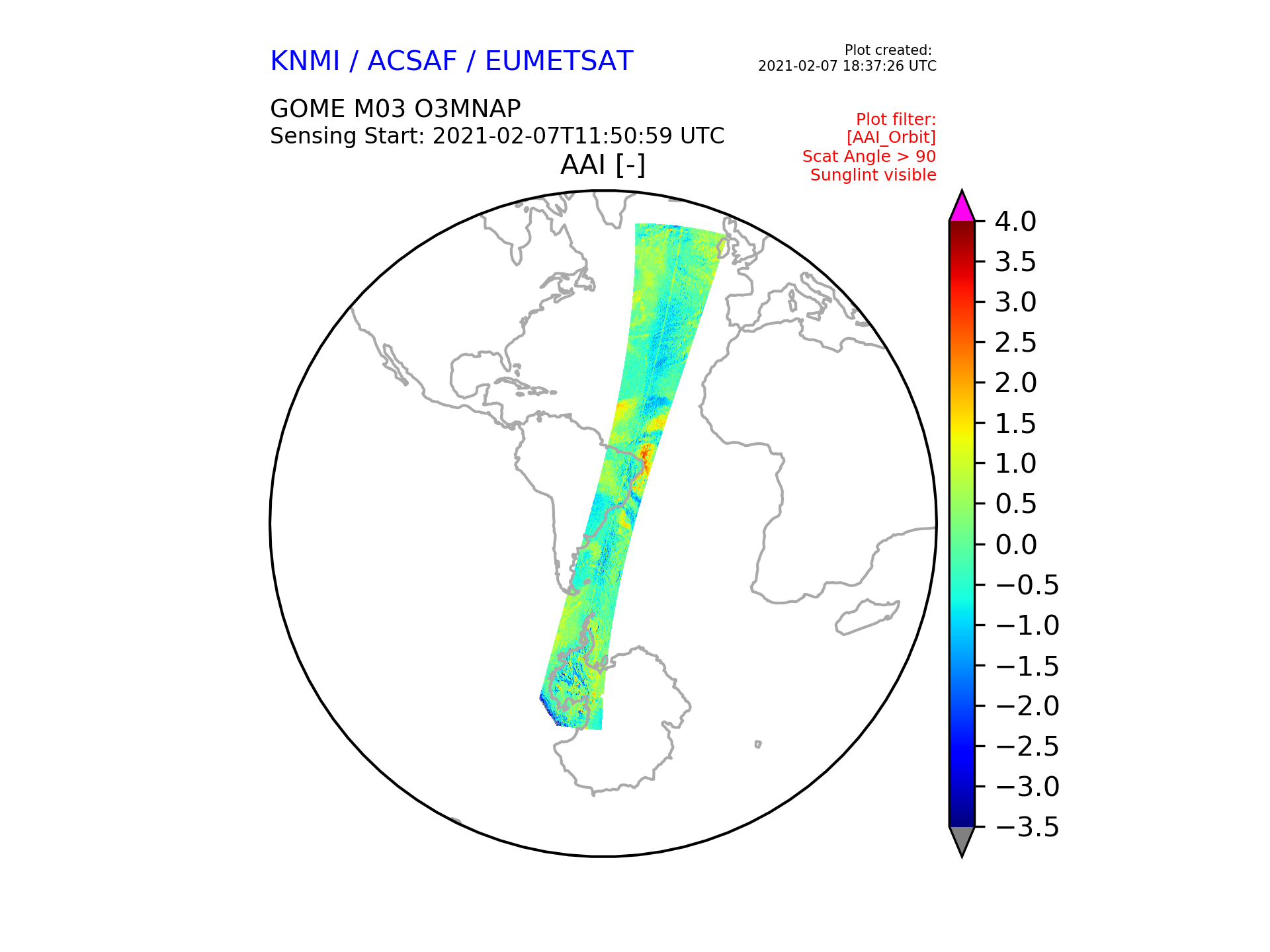 KNMI / ACSAF / EUMETSAT

Plot created:
2021-02-07 18:37:26 UTC

GOME M03 O3MNAP
Sensing Start: 2021-02-07T11:50:59 UTC

Plot filter:
[AAI_Orbit]
Scat Angle > 90
Sunglint visible

AAI [-]

4.0
3.5
3.0
2.5
2.0
1.5
1.0
0.5
0.0
−0.5
−1.0
−1.5
−2.0
−2.5
−3.0
−3.5